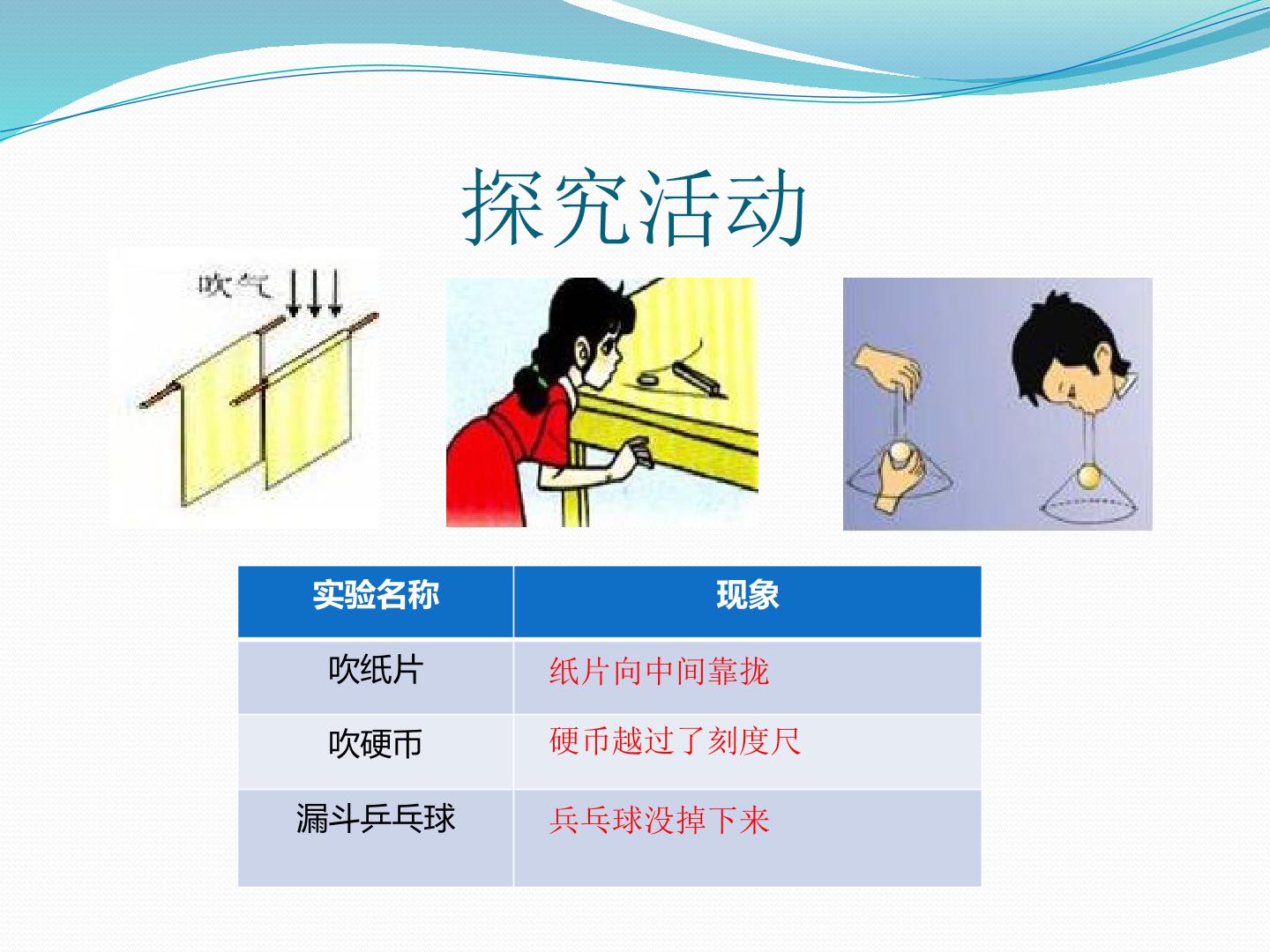 探究活动

吹气

| 实验名称 | 现象 |
|---|---|
| 吹纸片 | 纸片向中间靠拢 |
| 吹硬币 | 硬币越过了刻度尺 |
| 漏斗乒乓球 | 乒乓球没掉下来 |